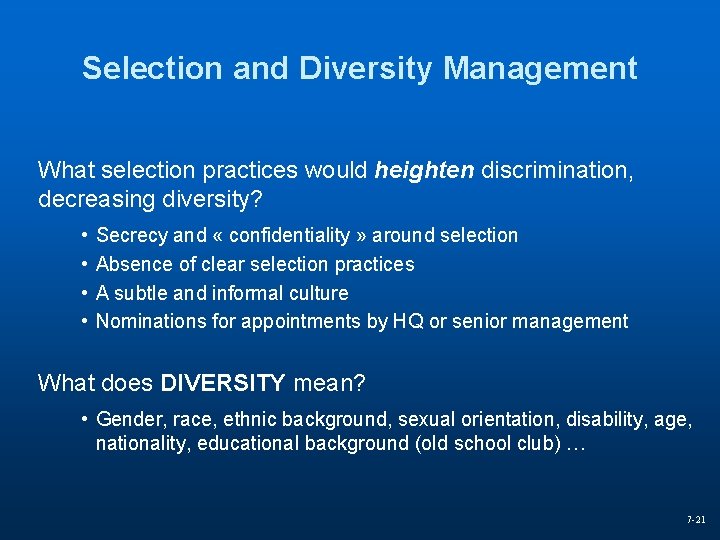 Selection and Diversity Management

What selection practices would heighten discrimination, decreasing diversity?

• Secrecy and « confidentiality » around selection
• Absence of clear selection practices
• A subtle and informal culture
• Nominations for appointments by HQ or senior management

What does DIVERSITY mean?

• Gender, race, ethnic background, sexual orientation, disability, age, nationality, educational background (old school club) …

7-21